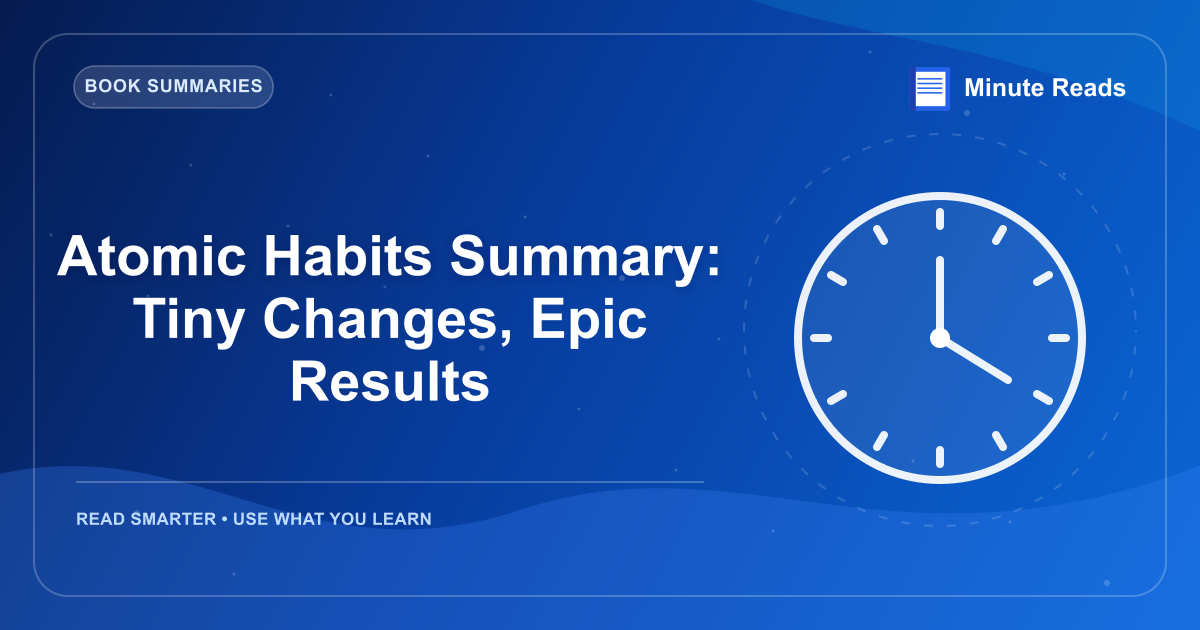 BOOK SUMMARIES

Minute Reads

Atomic Habits Summary: Tiny Changes, Epic Results

READ SMARTER • USE WHAT YOU LEARN